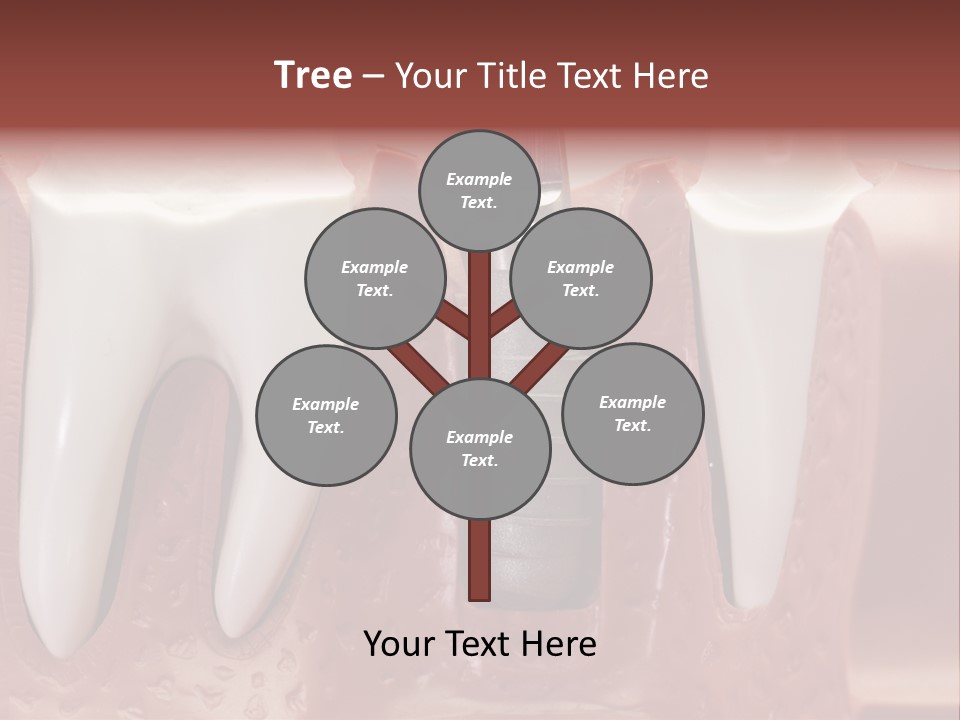 Tree – Your Title Text Here

Example Text.

Example Text.

Example Text.

Example Text.

Example Text.

Example Text.

Your Text Here